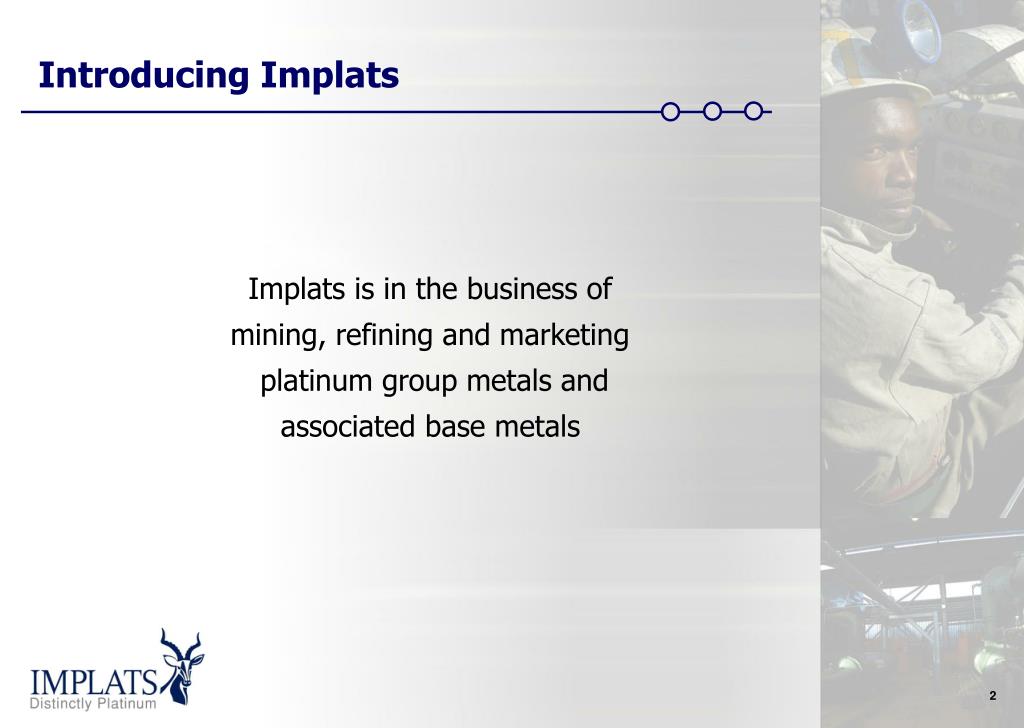 Introducing Implats

Implats is in the business of mining, refining and marketing platinum group metals and associated base metals

IMPLATS
Distinctly Platinum

2